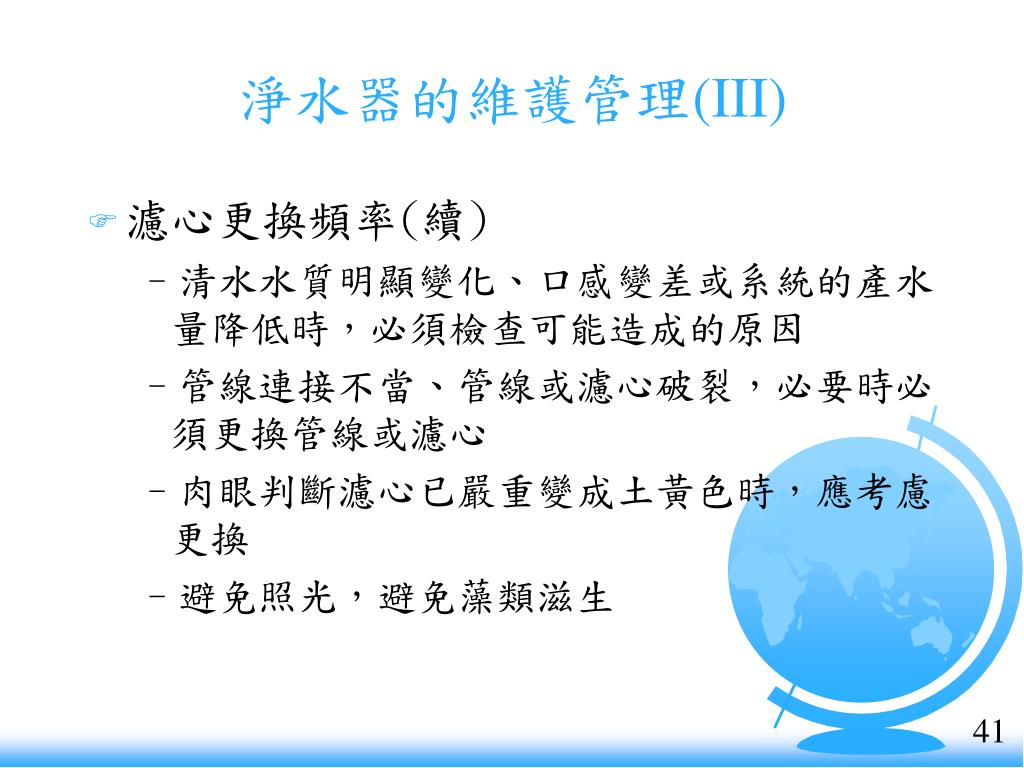 淨水器的維護管理(III)

☞ 濾心更換頻率(續)

– 清水水質明顯變化、口感變差或系統的產水量降低時，必須檢查可能造成的原因

– 管線連接不當、管線或濾心破裂，必要時必須更換管線或濾心

– 肉眼判斷濾心已嚴重變成土黃色時，應考慮更換

– 避免照光，避免藻類滋生

41